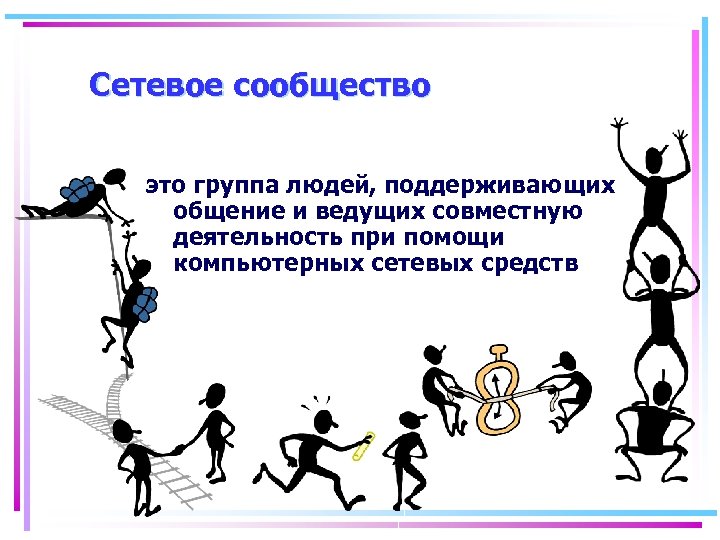 Сетевое сообщество

это группа людей, поддерживающих общение и ведущих совместную деятельность при помощи компьютерных сетевых средств